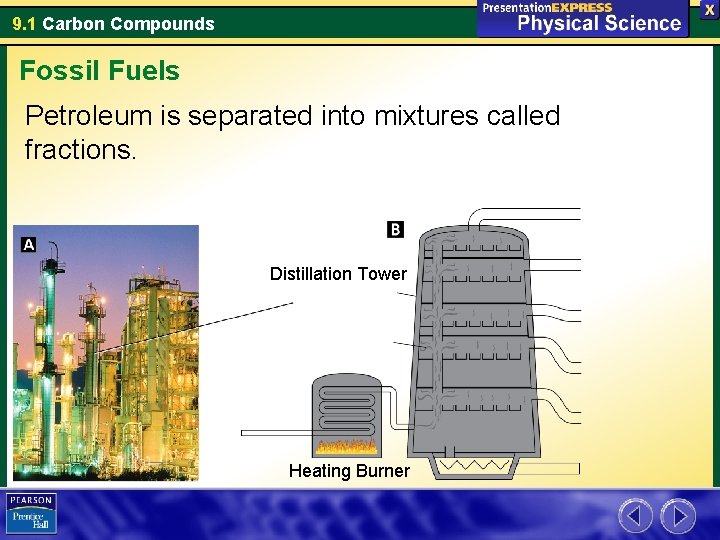 9.1 Carbon Compounds

PresentationEXPRESS
Physical Science

X

Fossil Fuels

Petroleum is separated into mixtures called fractions.

A

B

Distillation Tower

Heating Burner

PEARSON
Prentice Hall